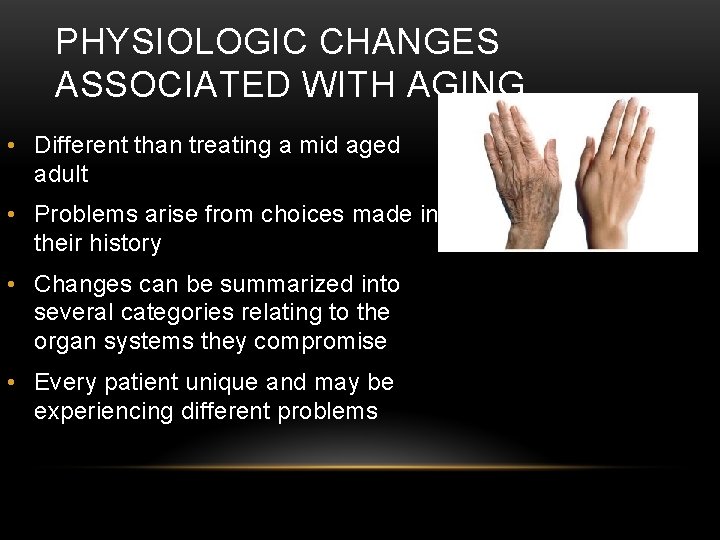 PHYSIOLOGIC CHANGES ASSOCIATED WITH AGING

• Different than treating a mid aged adult
• Problems arise from choices made in their history
• Changes can be summarized into several categories relating to the organ systems they compromise
• Every patient unique and may be experiencing different problems